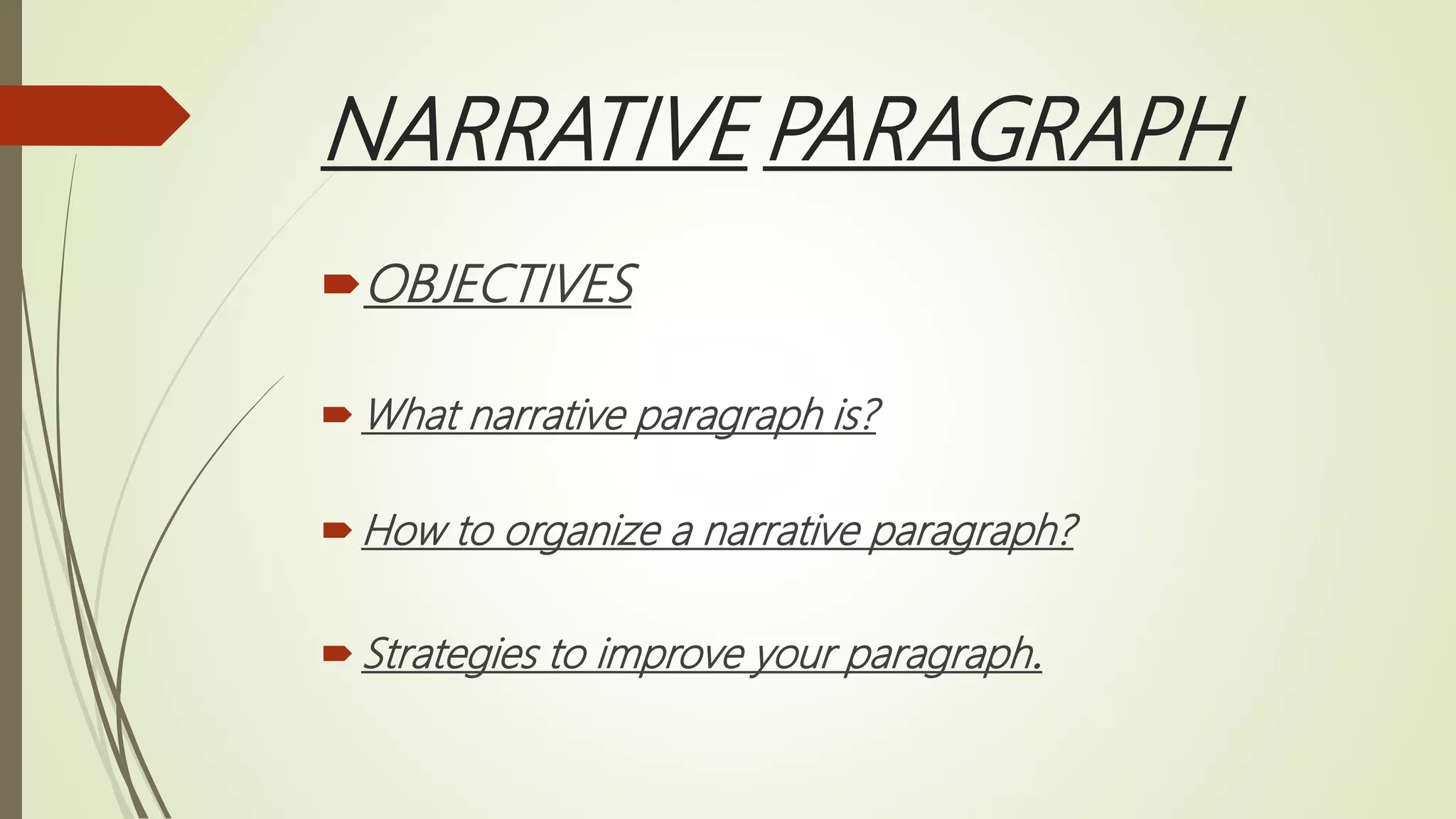 NARRATIVE PARAGRAPH

OBJECTIVES

What narrative paragraph is?

How to organize a narrative paragraph?

Strategies to improve your paragraph.